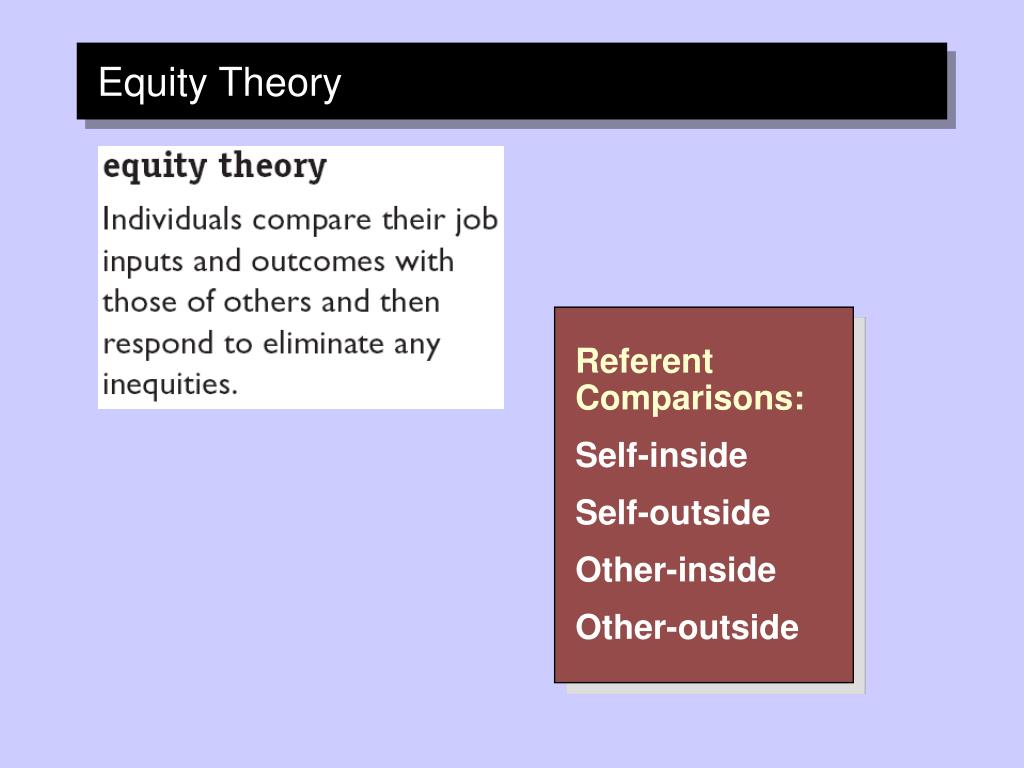 Equity Theory

equity theory

Individuals compare their job inputs and outcomes with those of others and then respond to eliminate any inequities.

Referent Comparisons:

Self-inside

Self-outside

Other-inside

Other-outside